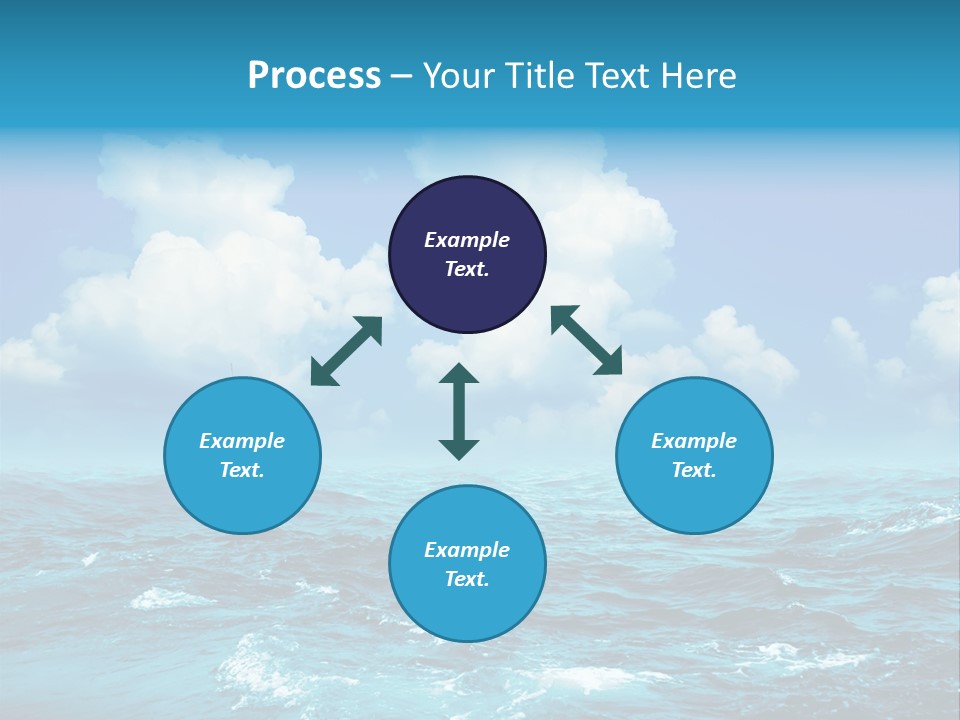 Process – Your Title Text Here

Example Text.

Example Text.

Example Text.

Example Text.